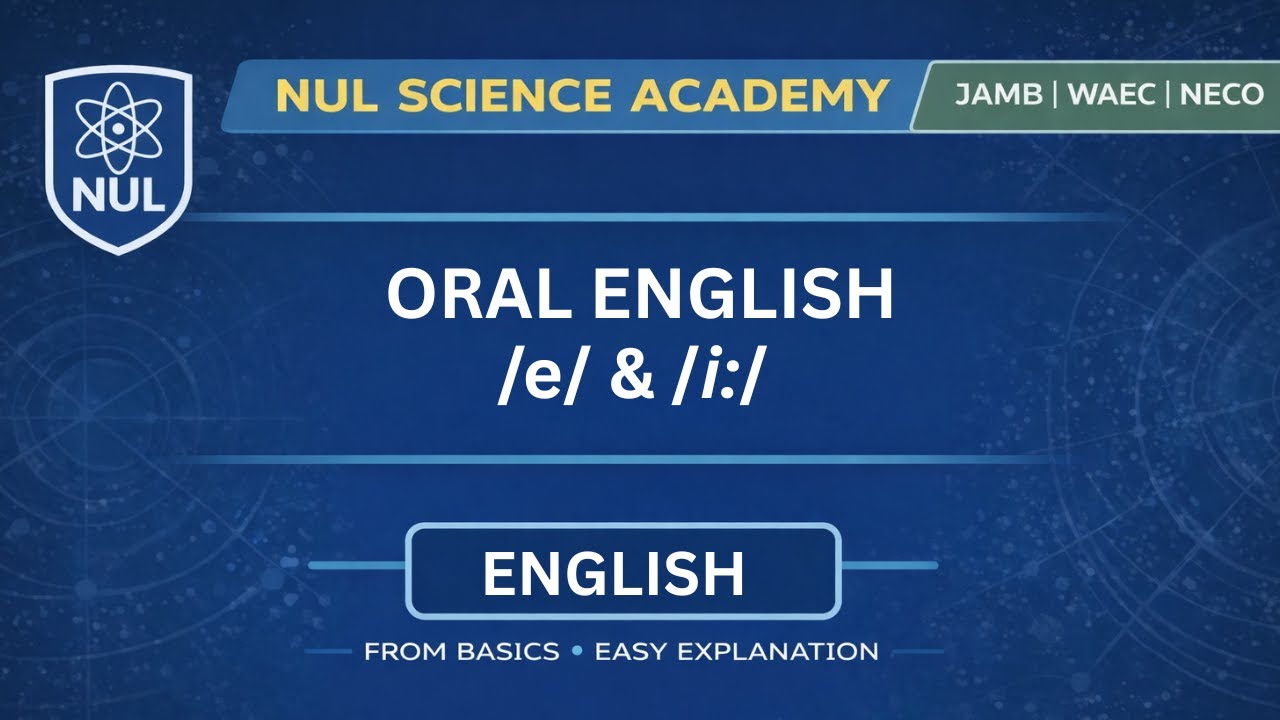 NUL

NUL SCIENCE ACADEMY

JAMB | WAEC | NECO

ORAL ENGLISH
/e/ & /i:/

ENGLISH

FROM BASICS • EASY EXPLANATION